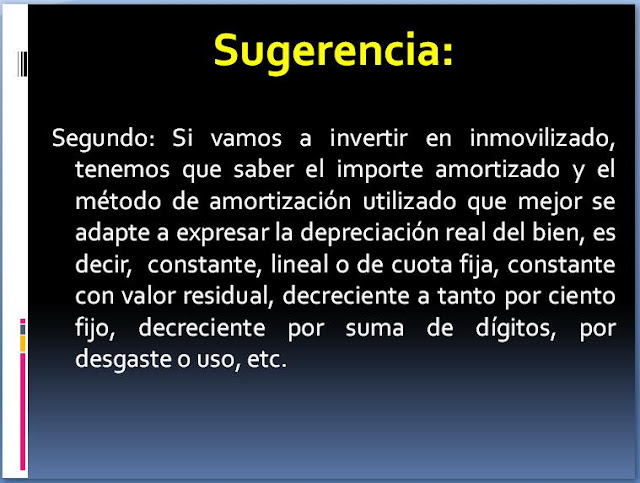 Sugerencia:

Segundo: Si vamos a invertir en inmovilizado, tenemos que saber el importe amortizado y el método de amortización utilizado que mejor se adapte a expresar la depreciación real del bien, es decir, constante, lineal o de cuota fija, constante con valor residual, decreciente a tanto por ciento fijo, decreciente por suma de dígitos, por desgaste o uso, etc.